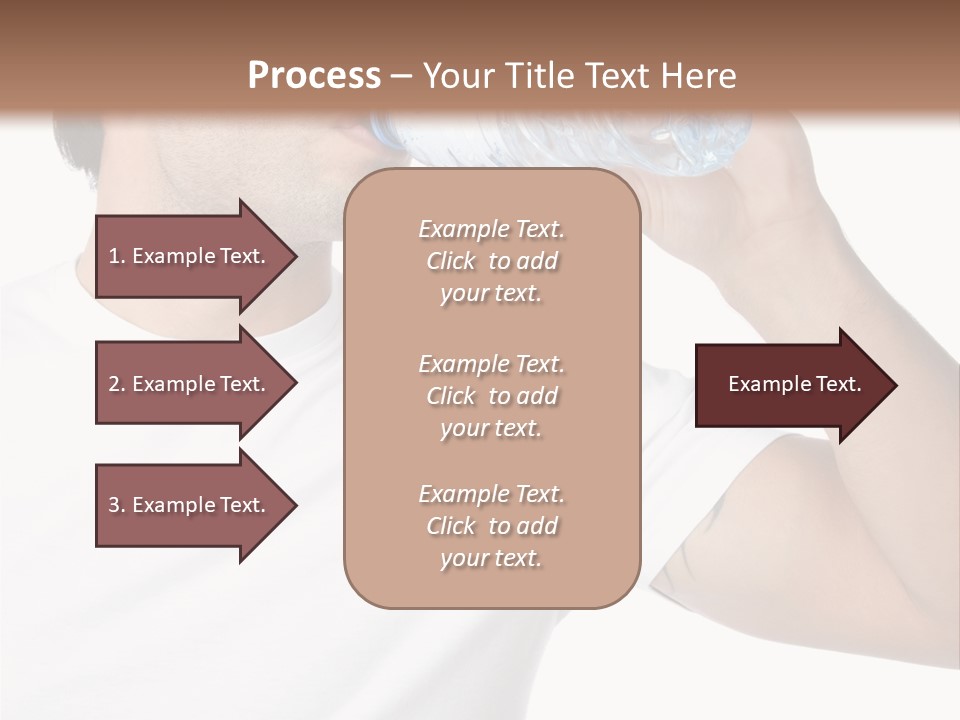 Process – Your Title Text Here

1. Example Text.

2. Example Text.

3. Example Text.

Example Text. Click to add your text.

Example Text. Click to add your text.

Example Text. Click to add your text.

Example Text.